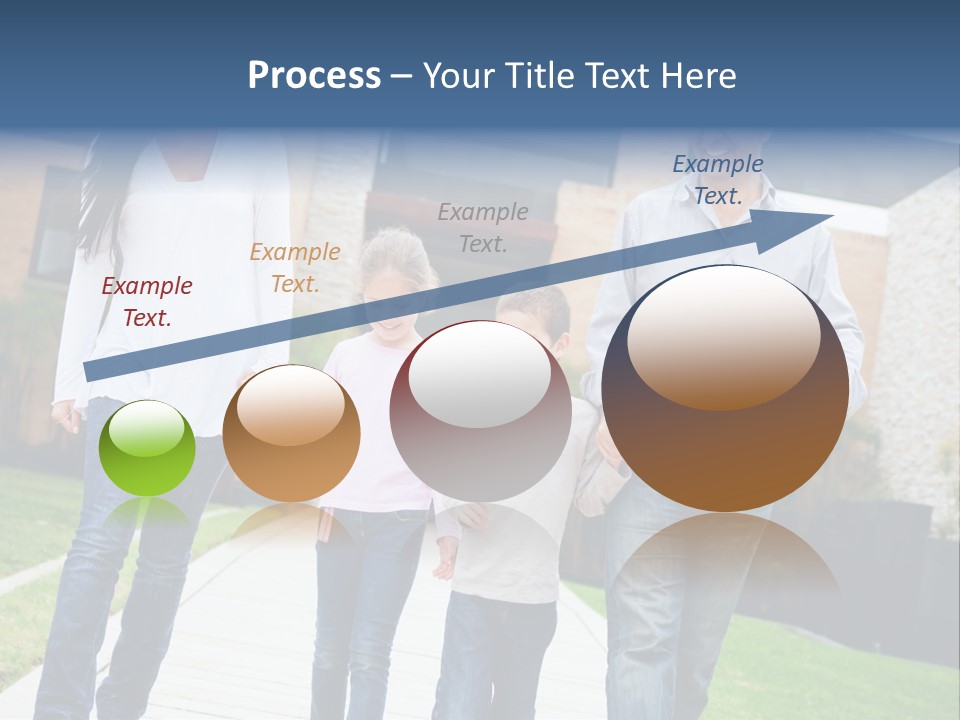 Process – Your Title Text Here

Example Text.

Example Text.

Example Text.

Example Text.